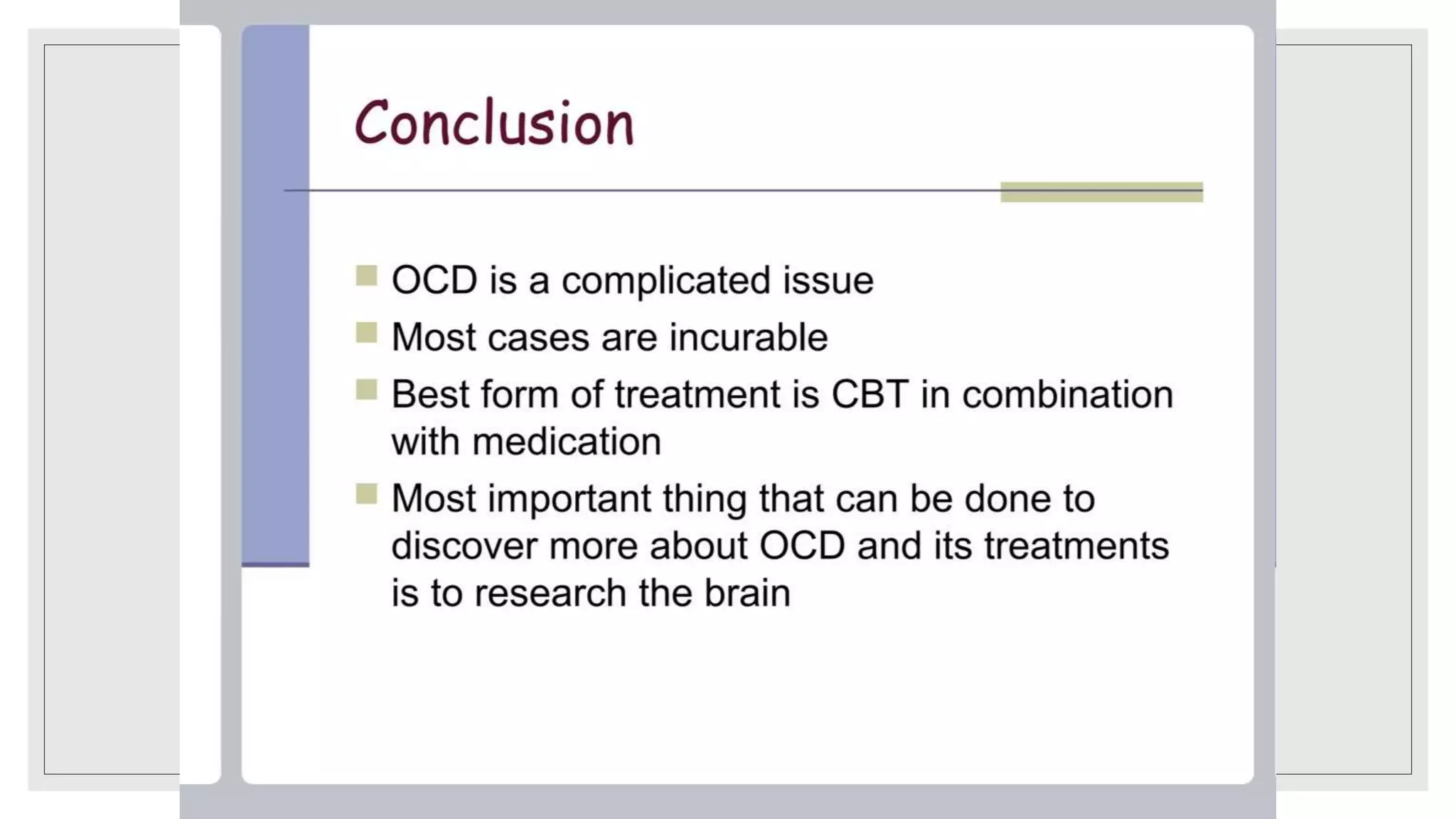 Conclusion

- OCD is a complicated issue
- Most cases are incurable
- Best form of treatment is CBT in combination with medication
- Most important thing that can be done to discover more about OCD and its treatments is to research the brain